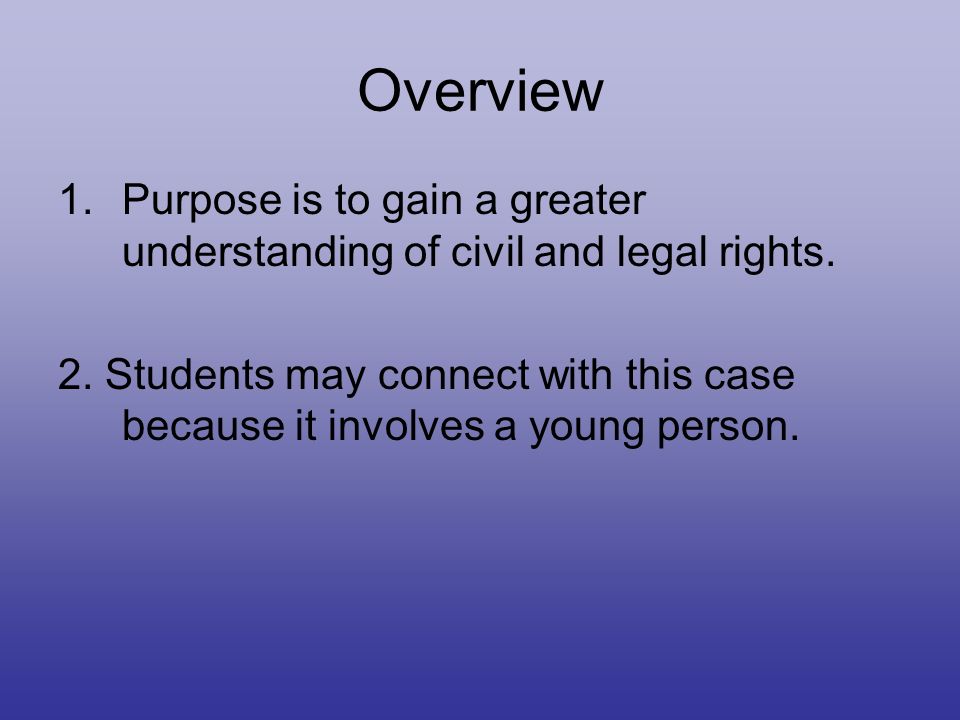 Overview

1. Purpose is to gain a greater understanding of civil and legal rights.

2. Students may connect with this case because it involves a young person.